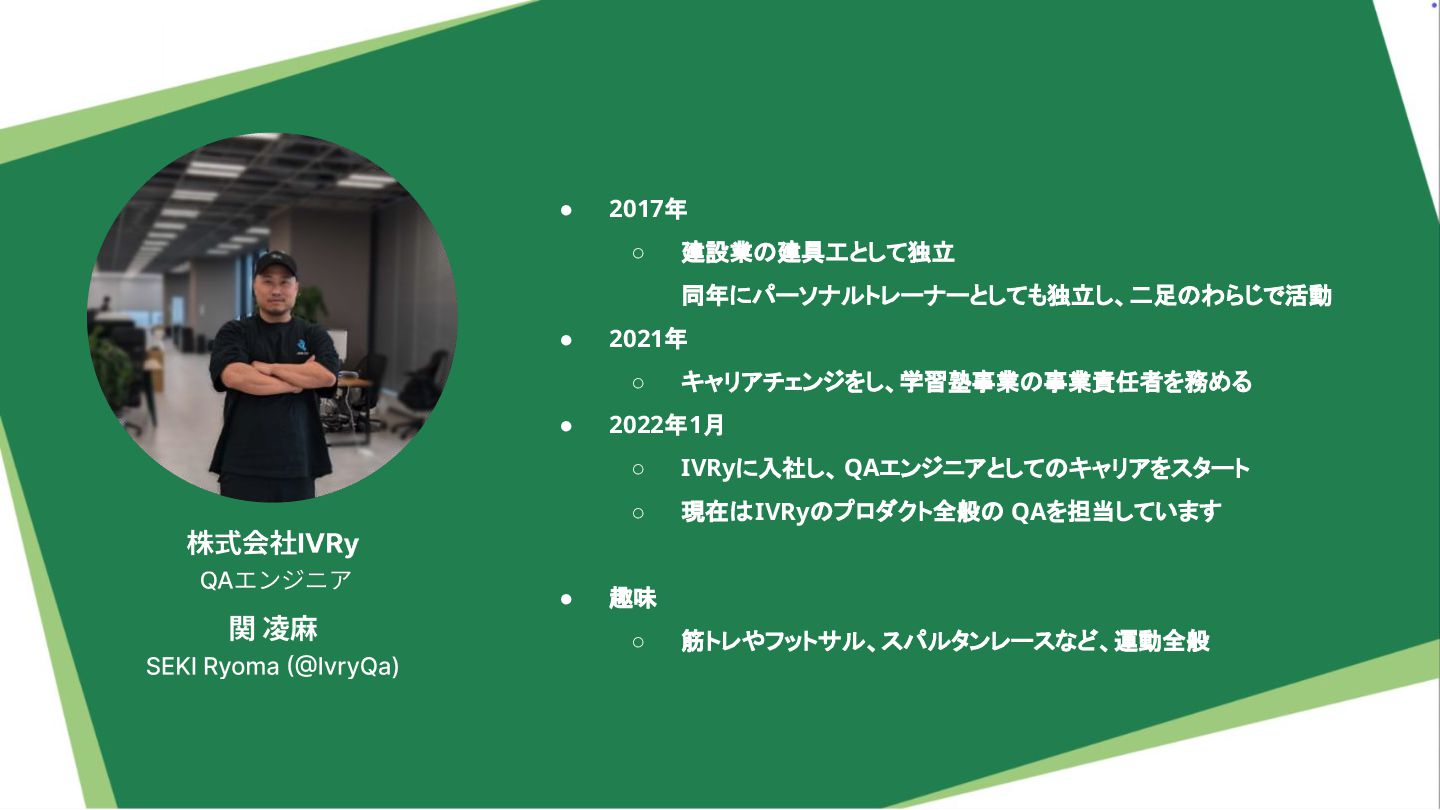 株式会社IVRy
QAエンジニア
関 凌麻
SEKI Ryoma (@IvryQa)

● 2017年
○ 建設業の建具工として独立
同年にパーソナルトレーナーとしても独立し、二足のわらじで活動
● 2021年
○ キャリアチェンジをし、学習塾事業の事業責任者を務める
● 2022年1月
○ IVRyに入社し、QAエンジニアとしてのキャリアをスタート
○ 現在はIVRyのプロダクト全般の QAを担当しています

● 趣味
○ 筋トレやフットサル、スパルタンレースなど、運動全般